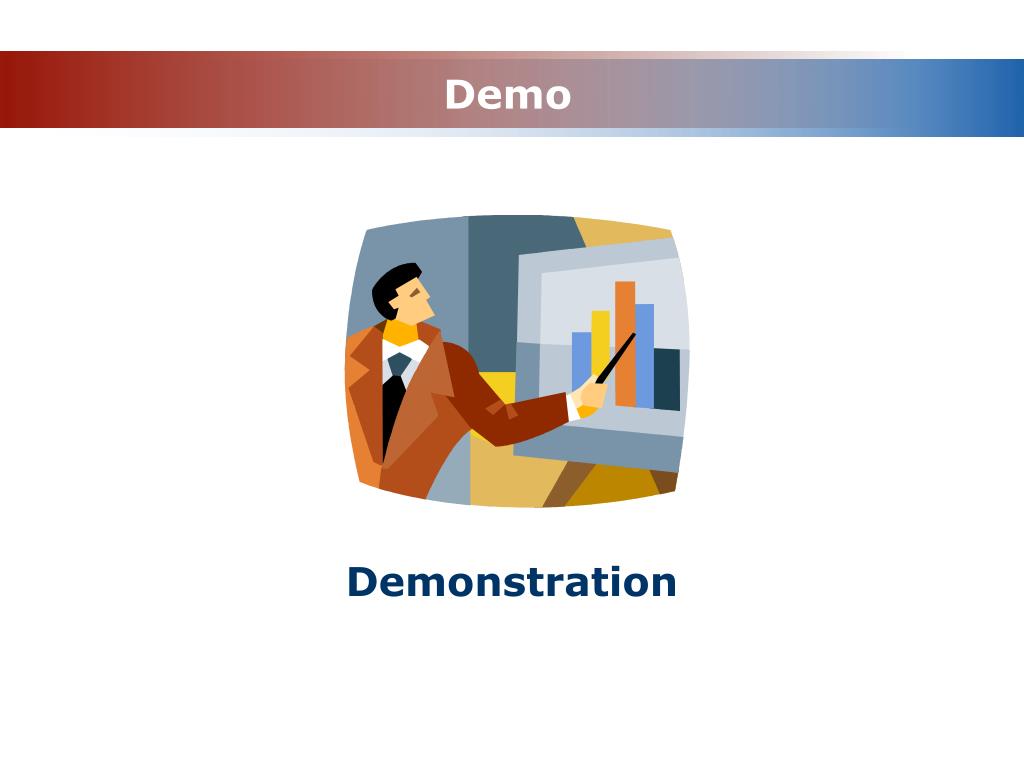 Demo

Demonstration